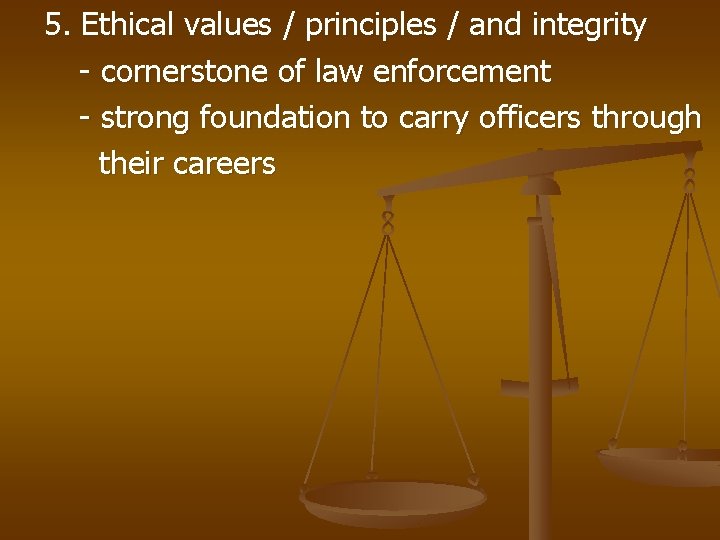 5. Ethical values / principles / and integrity

- cornerstone of law enforcement

- strong foundation to carry officers through their careers